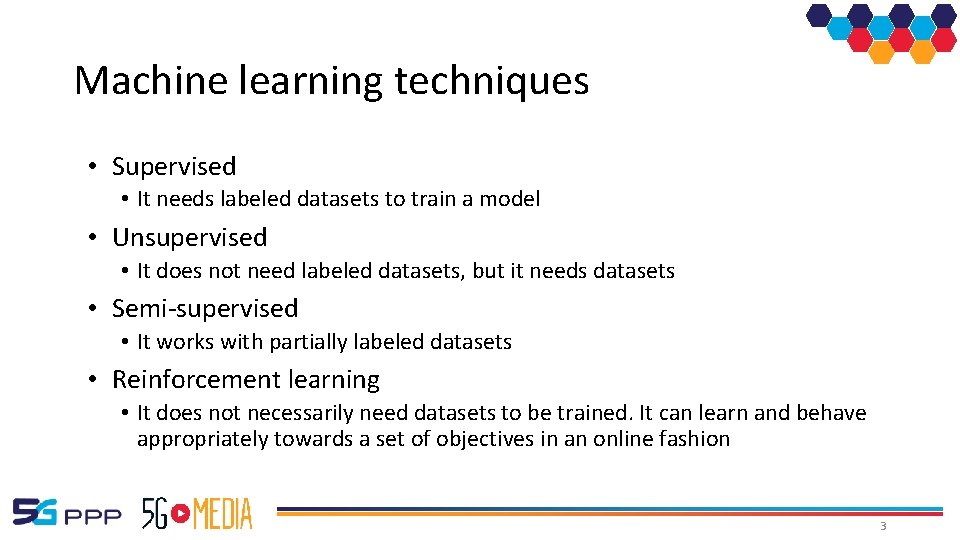 Machine learning techniques

• Supervised
• It needs labeled datasets to train a model

• Unsupervised
• It does not need labeled datasets, but it needs datasets

• Semi-supervised
• It works with partially labeled datasets

• Reinforcement learning
• It does not necessarily need datasets to be trained. It can learn and behave appropriately towards a set of objectives in an online fashion

5G PPP 5G MEDIA

3